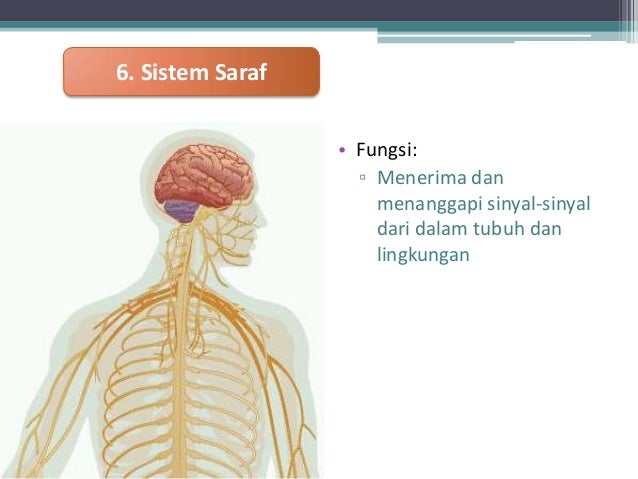 6. Sistem Saraf

• Fungsi:
 ▫ Menerima dan menanggapi sinyal-sinyal dari dalam tubuh dan lingkungan